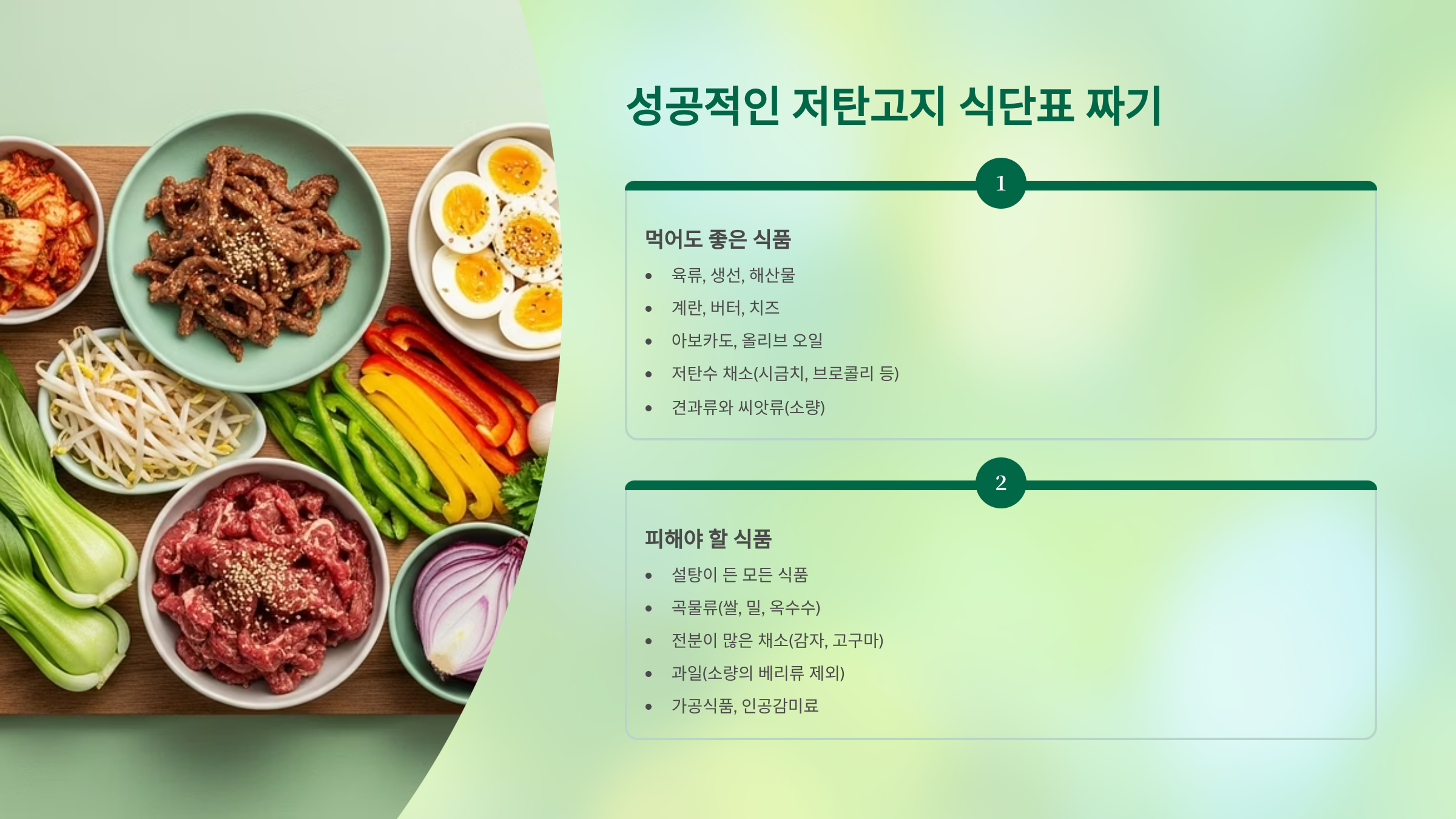 성공적인 저탄고지 식단표 짜기

1

먹어도 좋은 식품

- 육류, 생선, 해산물
- 계란, 버터, 치즈
- 아보카도, 올리브 오일
- 저탄수 채소(시금치, 브로콜리 등)
- 견과류와 씨앗류(소량)

2

피해야 할 식품

- 설탕이 든 모든 식품
- 곡물류(쌀, 밀, 옥수수)
- 전분이 많은 채소(감자, 고구마)
- 과일(소량의 베리류 제외)
- 가공식품, 인공감미료